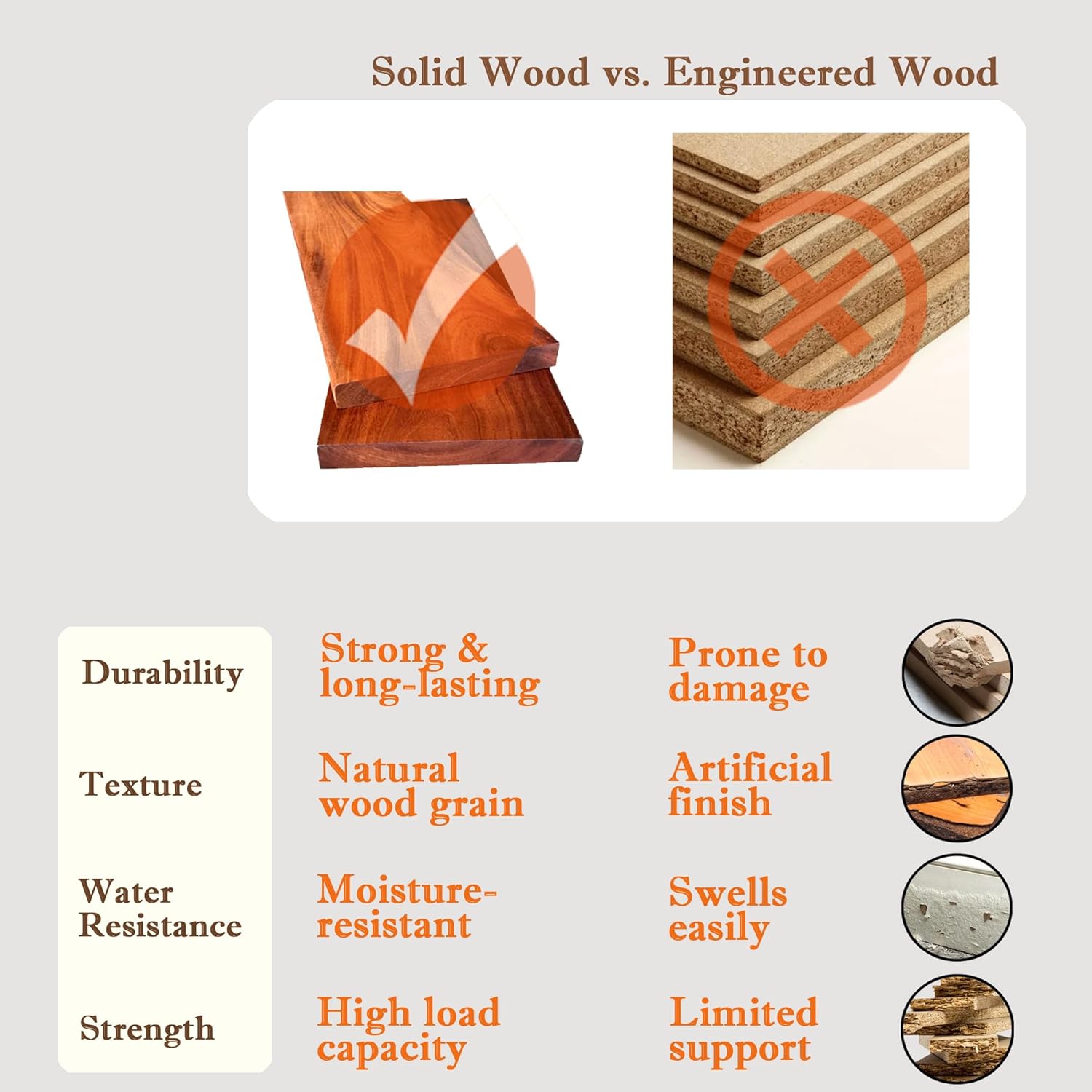 Solid Wood vs. Engineered Wood

| | | |
|---|---|---|
| Durability | Strong & long-lasting | Prone to damage |
| Texture | Natural wood grain | Artificial finish |
| Water Resistance | Moisture-resistant | Swells easily |
| Strength | High load capacity | Limited support |